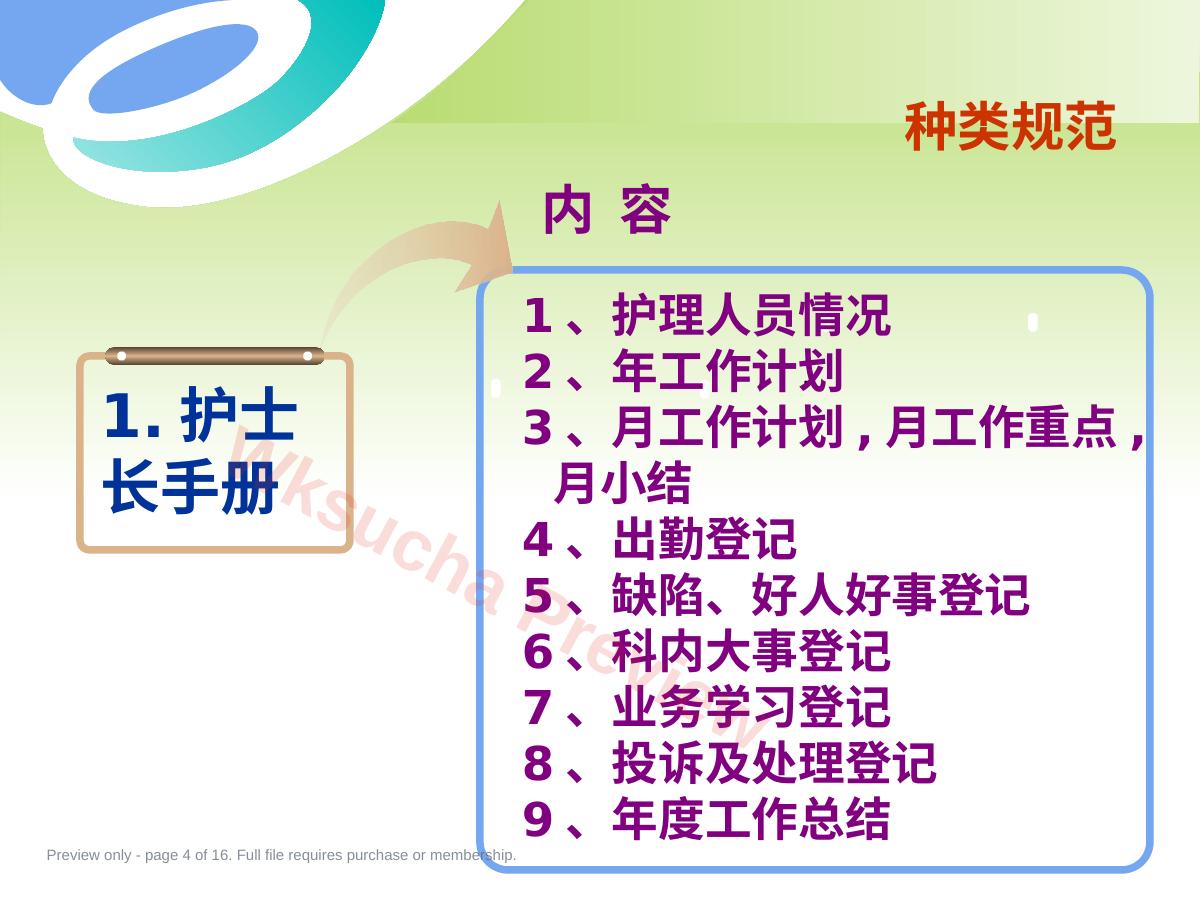 种类规范

内 容

1. 护士长手册

1、护理人员情况
2、年工作计划
3、月工作计划，月工作重点，月小结
4、出勤登记
5、缺陷、好人好事登记
6、科内大事登记
7、业务学习登记
8、投诉及处理登记
9、年度工作总结

Wksucha Preview

Preview only - page 4 of 16. Full file requires purchase or membership.